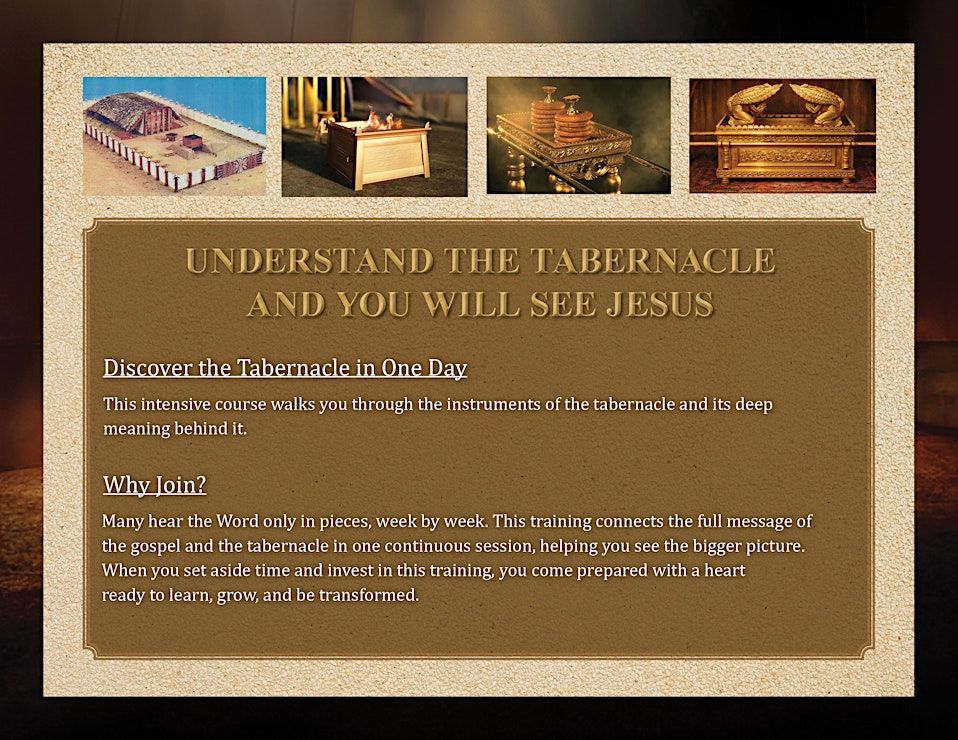 UNDERSTAND THE TABERNACLE AND YOU WILL SEE JESUS

Discover the Tabernacle in One Day

This intensive course walks you through the instruments of the tabernacle and its deep meaning behind it.

Why Join?

Many hear the Word only in pieces, week by week. This training connects the full message of the gospel and the tabernacle in one continuous session, helping you see the bigger picture. When you set aside time and invest in this training, you come prepared with a heart ready to learn, grow, and be transformed.